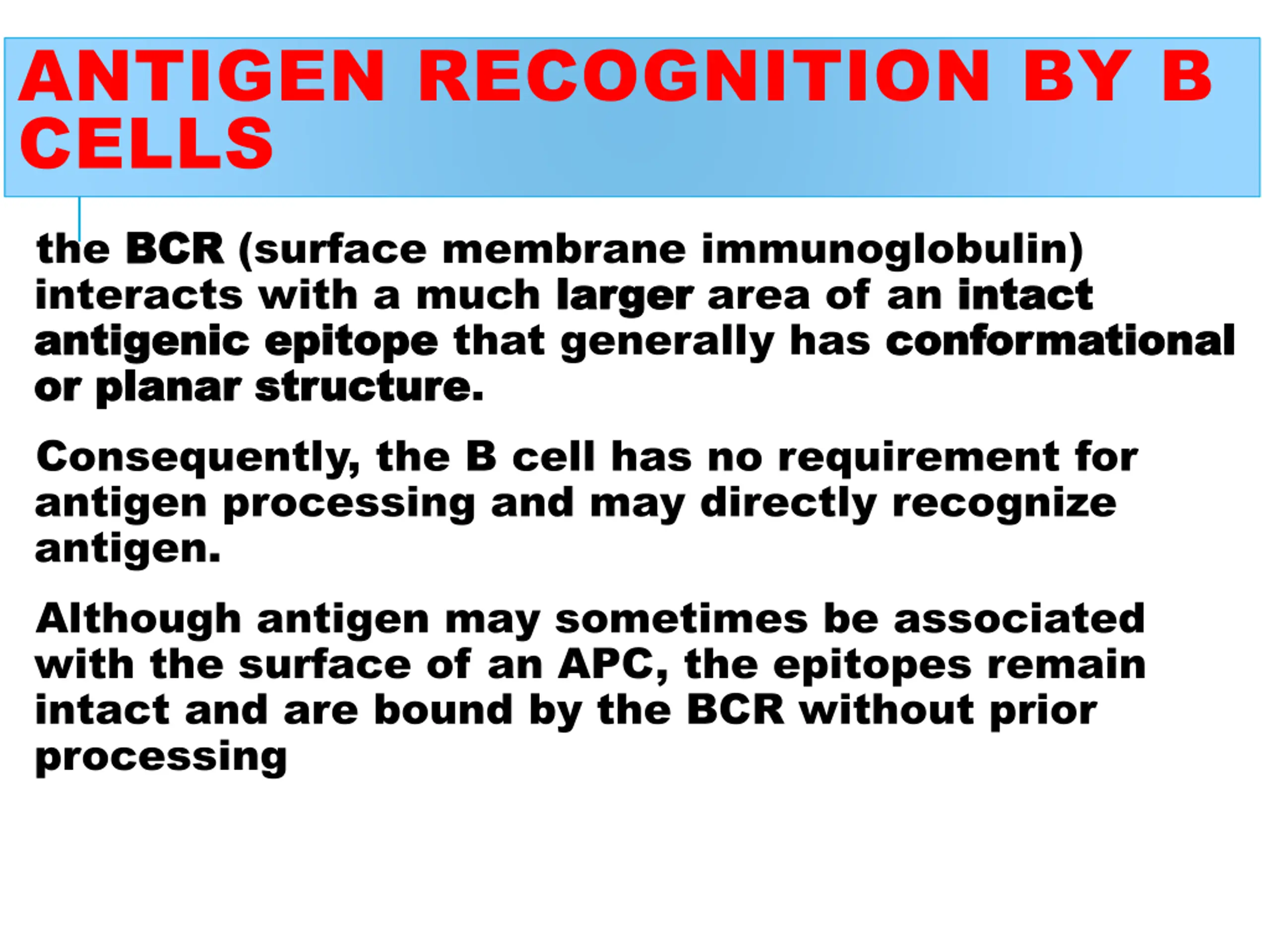 ANTIGEN RECOGNITION BY B CELLS

the BCR (surface membrane immunoglobulin) interacts with a much larger area of an intact antigenic epitope that generally has conformational or planar structure.

Consequently, the B cell has no requirement for antigen processing and may directly recognize antigen.

Although antigen may sometimes be associated with the surface of an APC, the epitopes remain intact and are bound by the BCR without prior processing